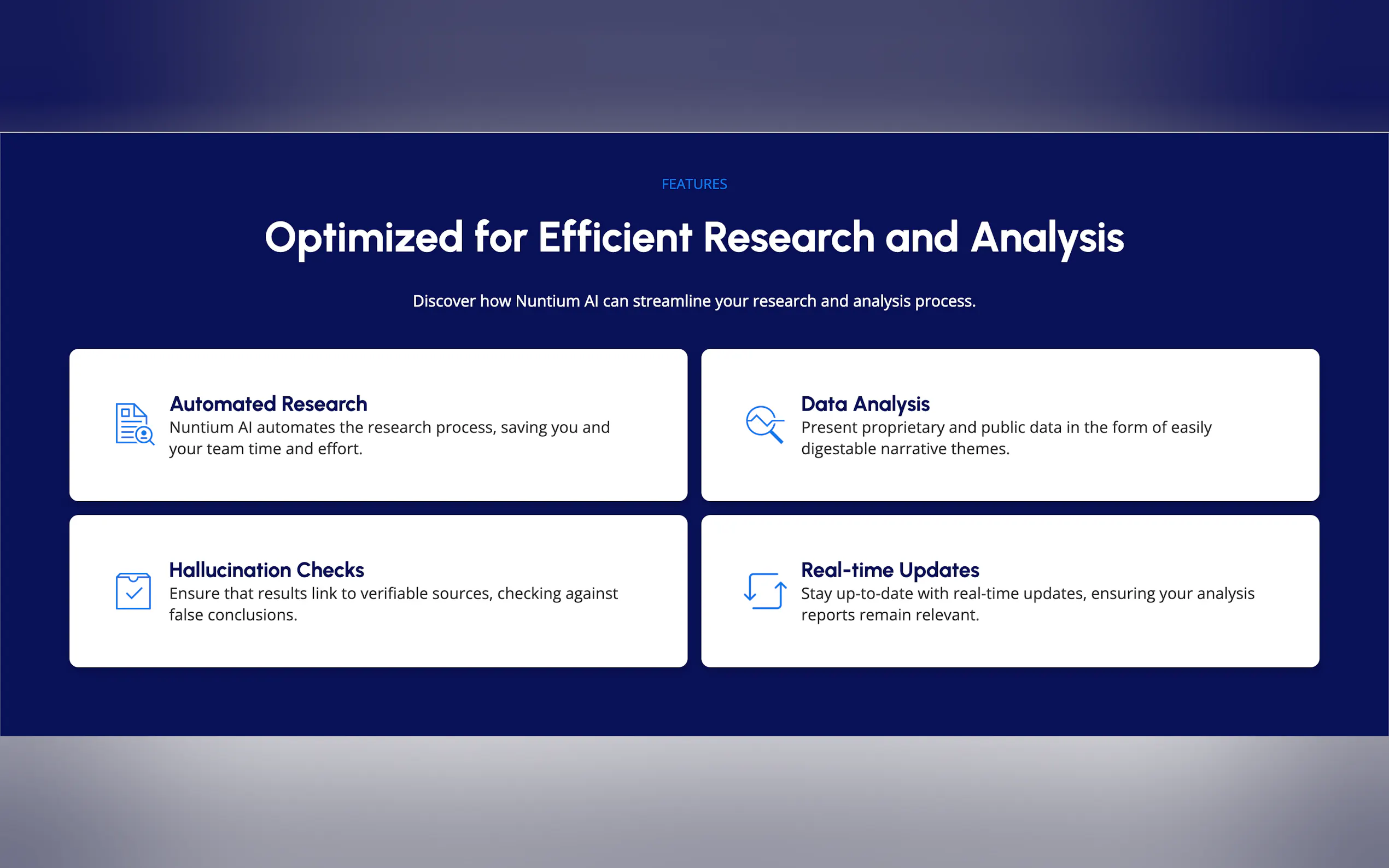 FEATURES

Optimized for Efficient Research and Analysis

Discover how Nuntium AI can streamline your research and analysis process.

Automated Research
Nuntium AI automates the research process, saving you and your team time and effort.

Data Analysis
Present proprietary and public data in the form of easily digestable narrative themes.

Hallucination Checks
Ensure that results link to verifiable sources, checking against false conclusions.

Real-time Updates
Stay up-to-date with real-time updates, ensuring your analysis reports remain relevant.